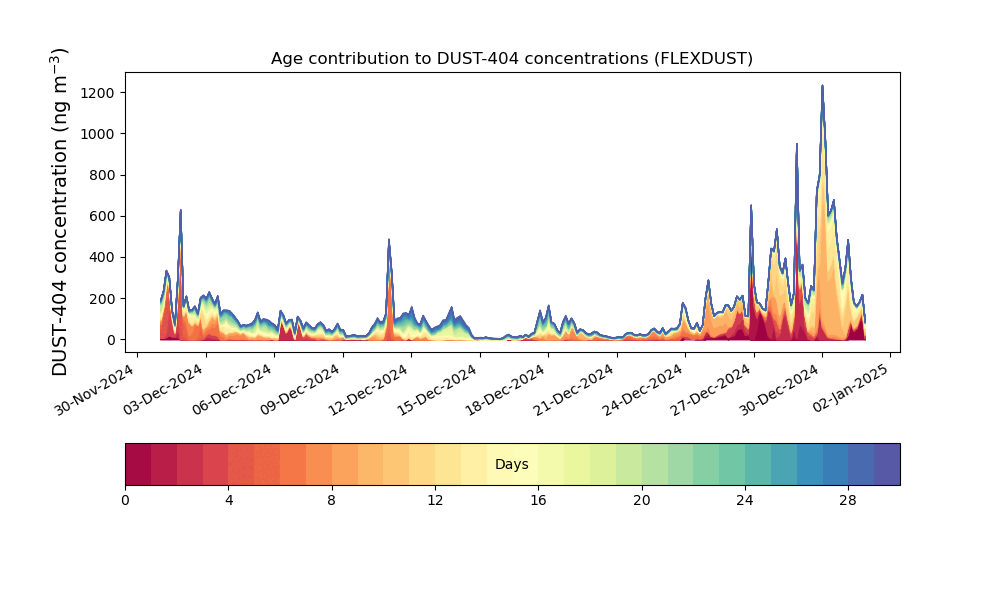 Age contribution to DUST-404 concentrations (FLEXDUST)

DUST-404 concentration (ng m$^{-3}$)

1200
1000
800
600
400
200
0

30-Nov-2024
03-Dec-2024
06-Dec-2024
09-Dec-2024
12-Dec-2024
15-Dec-2024
18-Dec-2024
21-Dec-2024
24-Dec-2024
27-Dec-2024
30-Dec-2024
02-Jan-2025

Days

0
4
8
12
16
20
24
28